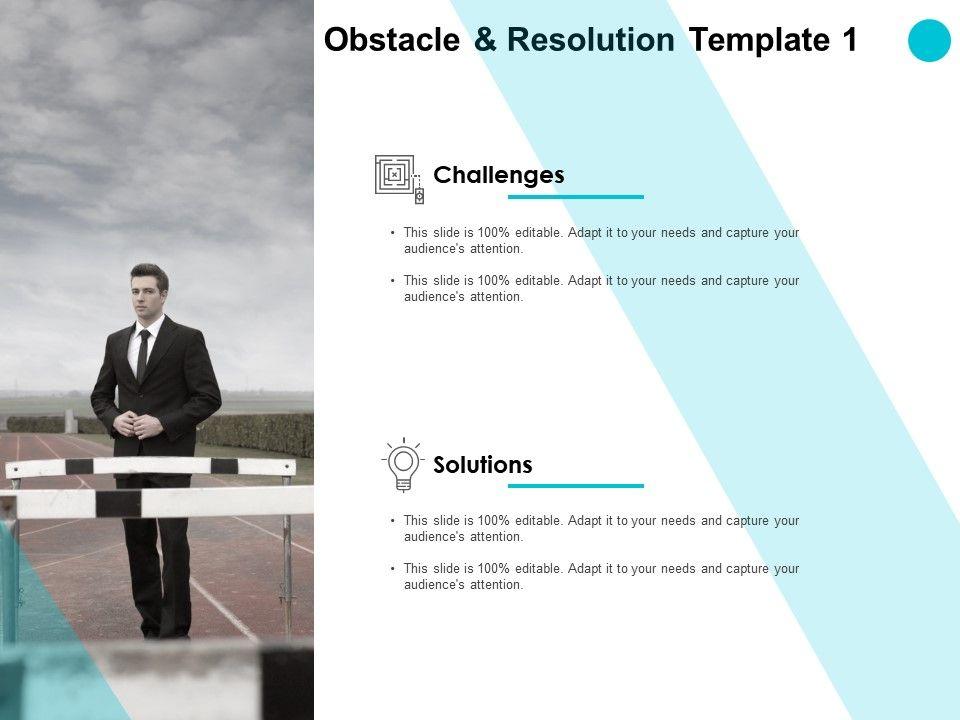 Obstacle & Resolution Template 1

Challenges

• This slide is 100% editable. Adapt it to your needs and capture your audience's attention.

• This slide is 100% editable. Adapt it to your needs and capture your audience's attention.

Solutions

• This slide is 100% editable. Adapt it to your needs and capture your audience's attention.

• This slide is 100% editable. Adapt it to your needs and capture your audience's attention.